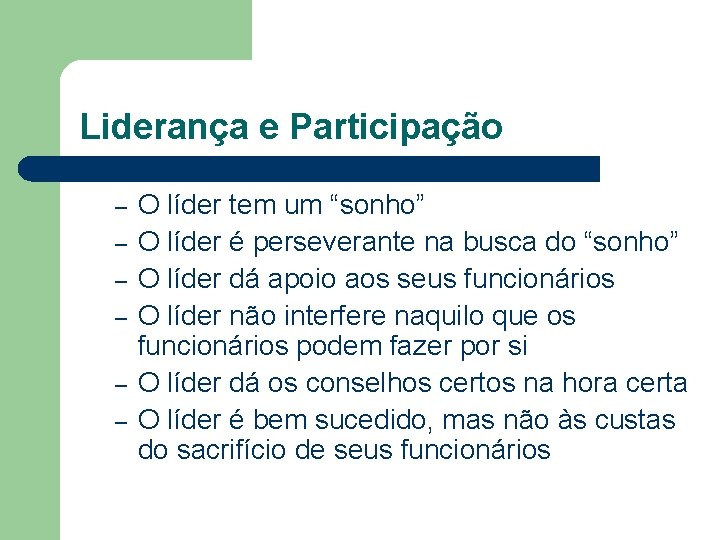 Liderança e Participação

– O líder tem um “sonho”
– O líder é perseverante na busca do “sonho”
– O líder dá apoio aos seus funcionários
– O líder não interfere naquilo que os funcionários podem fazer por si
– O líder dá os conselhos certos na hora certa
– O líder é bem sucedido, mas não às custas do sacrifício de seus funcionários